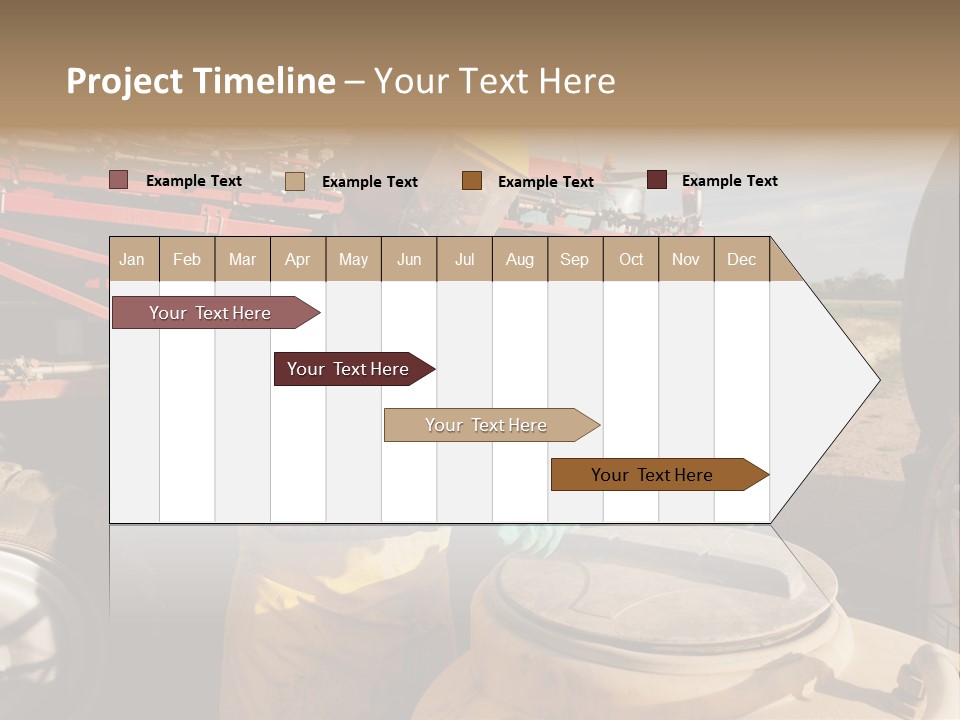 Project Timeline – Your Text Here

Example Text Example Text Example Text Example Text

| Jan | Feb | Mar | Apr | May | Jun | Jul | Aug | Sep | Oct | Nov | Dec |
|---|---|---|---|---|---|---|---|---|---|---|---|

Your Text Here

Your Text Here

Your Text Here

Your Text Here